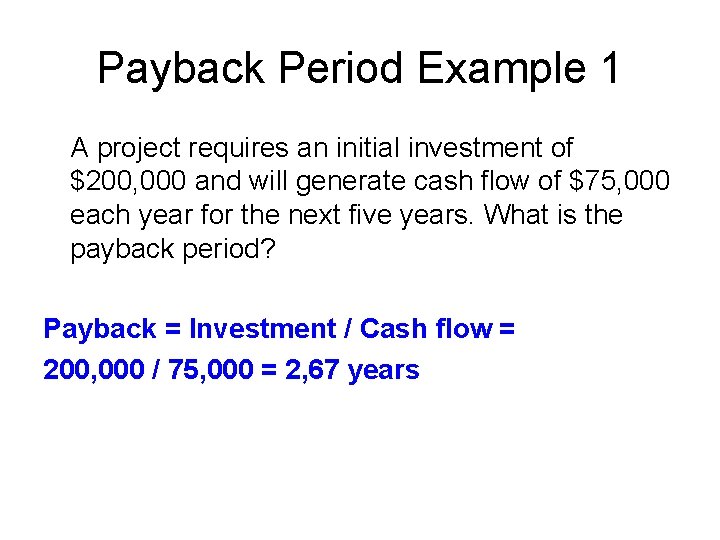 Payback Period Example 1

A project requires an initial investment of \$200,000 and will generate cash flow of \$75,000 each year for the next five years. What is the payback period?

Payback = Investment / Cash flow =

200,000 / 75,000 = 2,67 years